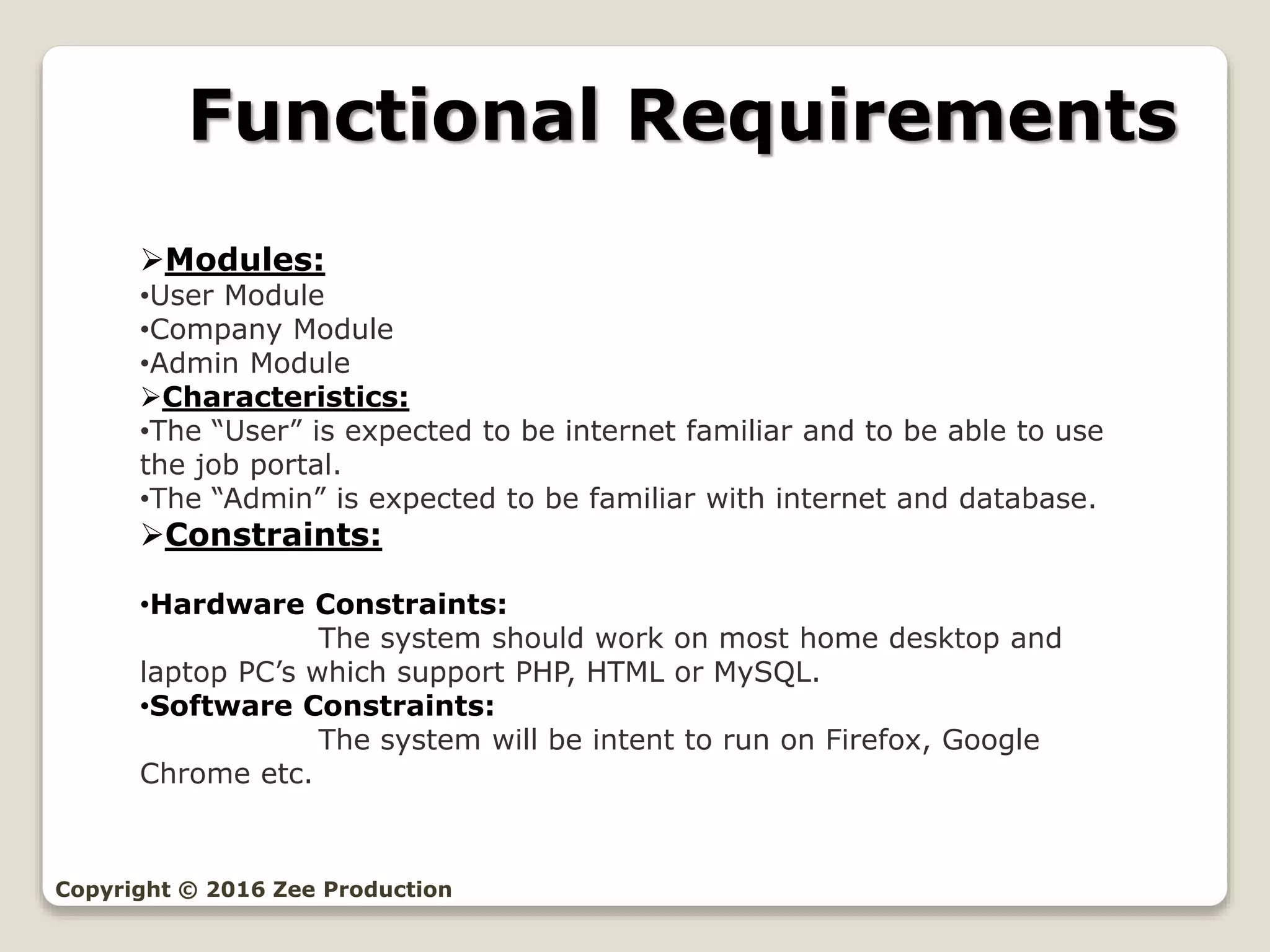 Functional Requirements

➢Modules:
•User Module
•Company Module
•Admin Module
➢Characteristics:
•The “User” is expected to be internet familiar and to be able to use the job portal.
•The “Admin” is expected to be familiar with internet and database.
➢Constraints:

•Hardware Constraints:
The system should work on most home desktop and laptop PC’s which support PHP, HTML or MySQL.
•Software Constraints:
The system will be intent to run on Firefox, Google Chrome etc.

Copyright © 2016 Zee Production